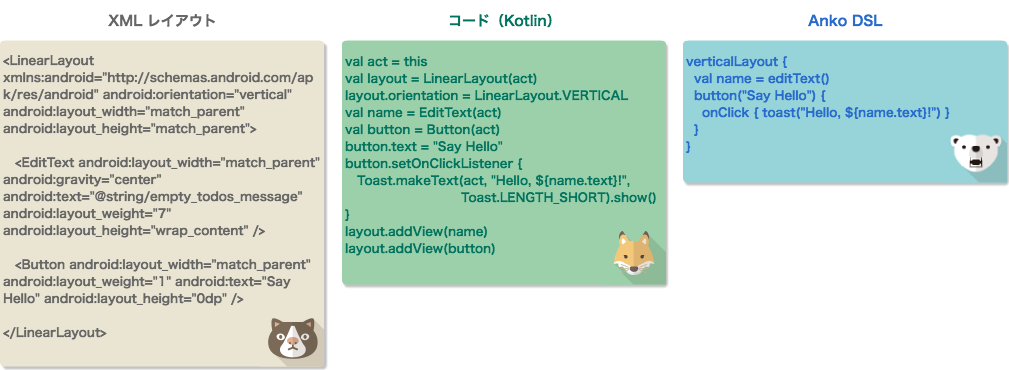 XML レイアウト

<LinearLayout
xmlns:android="http://schemas.android.com/apk/res/android" android:orientation="vertical"
android:layout_width="match_parent"
android:layout_height="match_parent">

<EditText android:layout_width="match_parent"
android:gravity="center"
android:text="@string/empty_todos_message"
android:layout_weight="7"
android:layout_height="wrap_content" />

<Button android:layout_width="match_parent"
android:layout_weight="1" android:text="Say Hello" android:layout_height="0dp" />

</LinearLayout>

コード（Kotlin）

val act = this
val layout = LinearLayout(act)
layout.orientation = LinearLayout.VERTICAL
val name = EditText(act)
val button = Button(act)
button.text = "Say Hello"
button.setOnClickListener {
Toast.makeText(act, "Hello, ${name.text}!",
Toast.LENGTH_SHORT).show()
}
layout.addView(name)
layout.addView(button)

Anko DSL

verticalLayout {
val name = editText()
button("Say Hello") {
onClick { toast("Hello, ${name.text}!") }
}
}